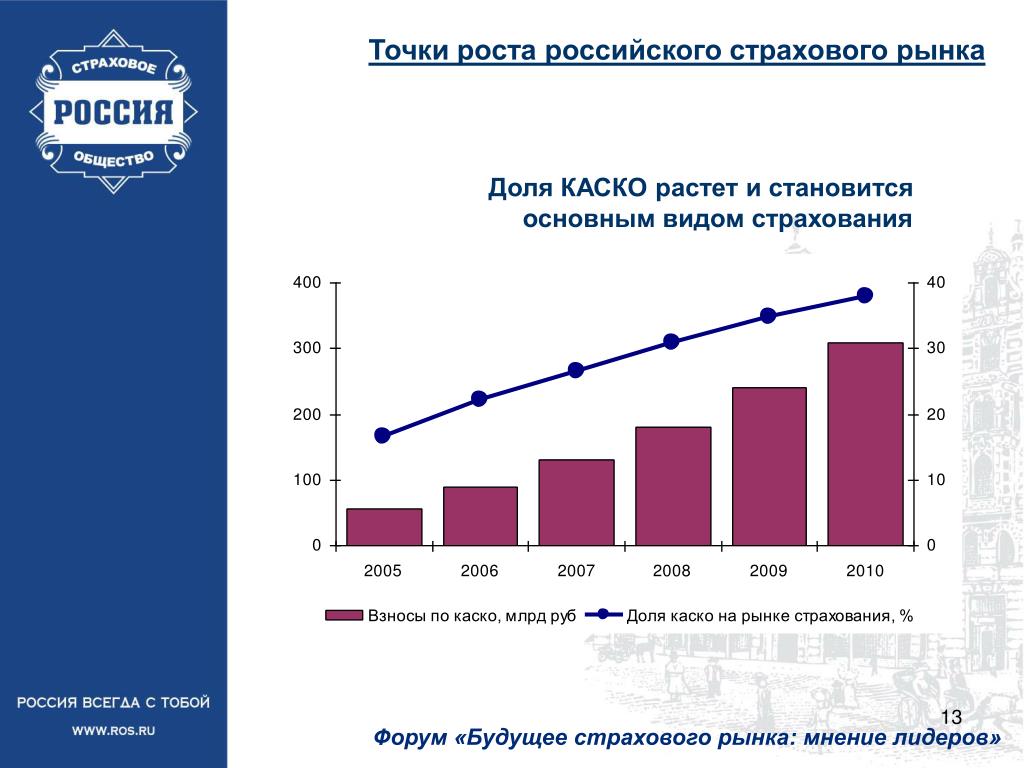 СТРАХОВОЕ
РОССИЯ
ОБЩЕСТВО

Точки роста российского страхового рынка

Доля КАСКО растет и становится основным видом страхования

400
300
200
100
0

40
30
20
10
0

2005 2006 2007 2008 2009 2010

Взносы по каско, млрд руб
Доля каско на рынке страхования, %

РОССИЯ ВСЕГДА С ТОБОЙ
WWW.ROS.RU

13

Форум «Будущее страхового рынка: мнение лидеров»